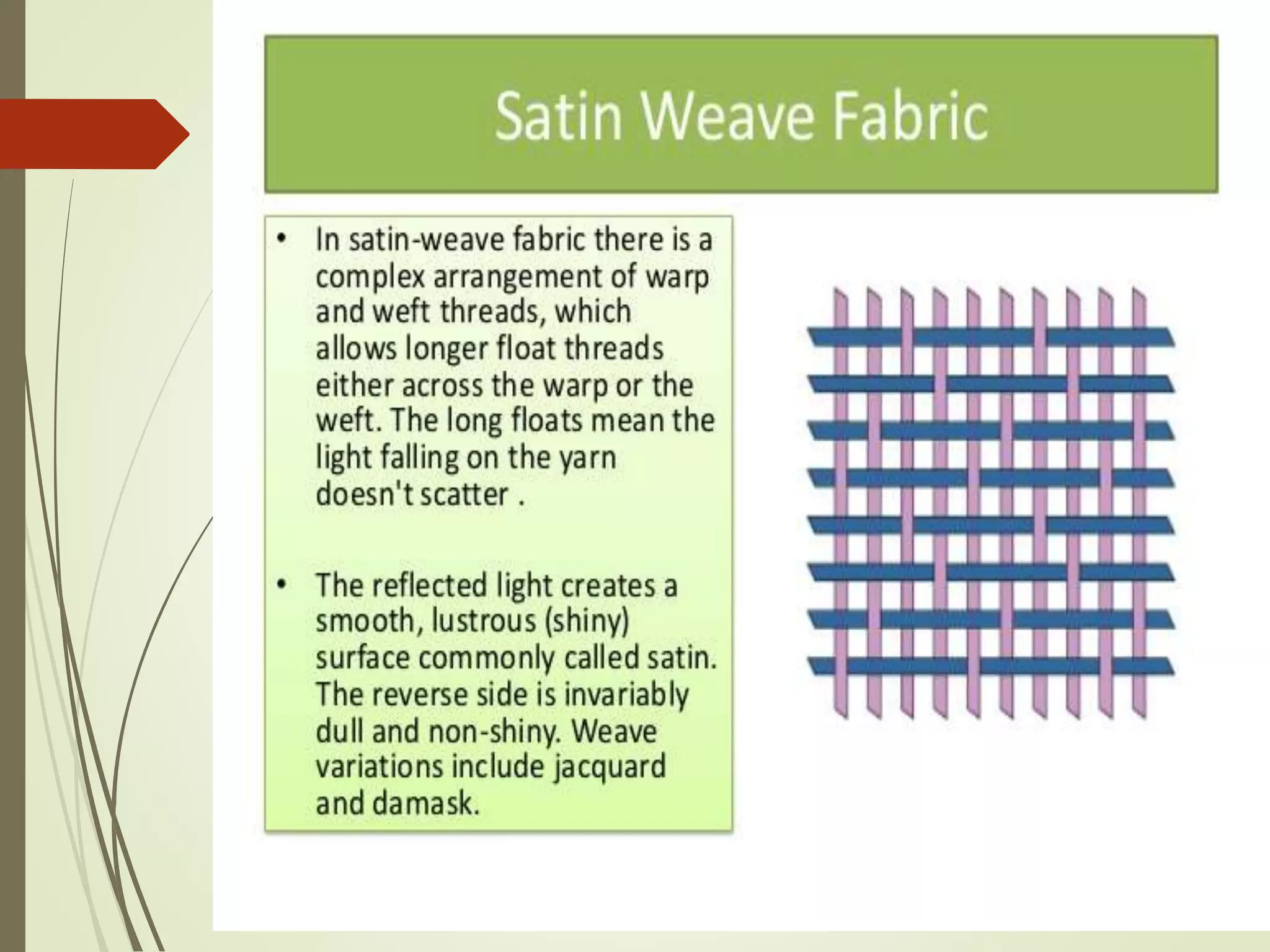 Satin Weave Fabric

• In satin-weave fabric there is a complex arrangement of warp and weft threads, which allows longer float threads either across the warp or the weft. The long floats mean the light falling on the yarn doesn't scatter .

• The reflected light creates a smooth, lustrous (shiny) surface commonly called satin. The reverse side is invariably dull and non-shiny. Weave variations include jacquard and damask.